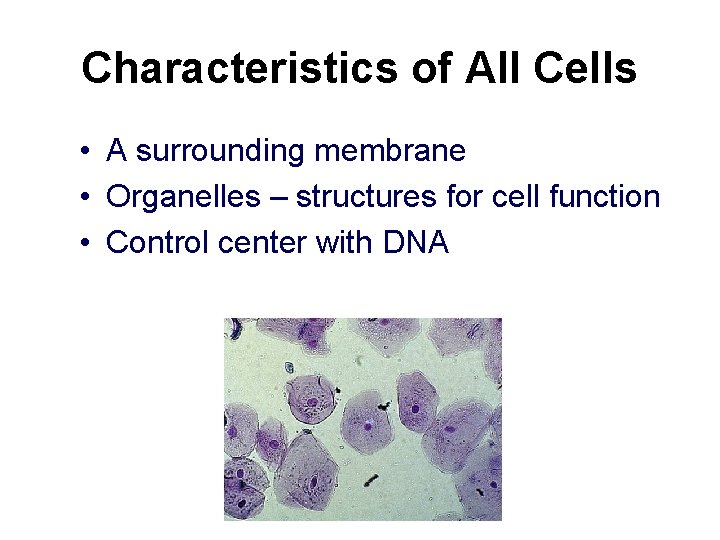 Characteristics of All Cells

• A surrounding membrane
• Organelles – structures for cell function
• Control center with DNA